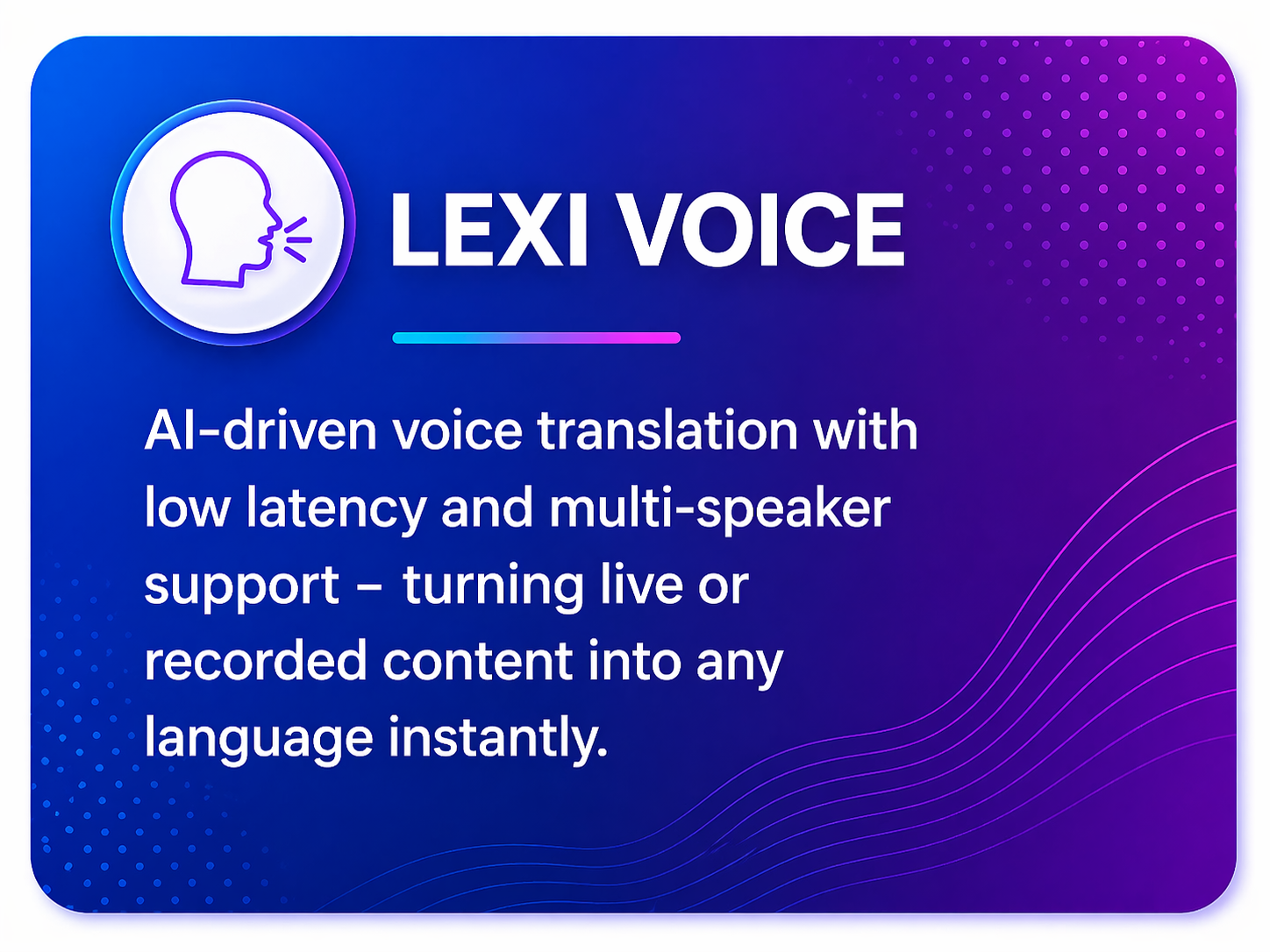 LEXI VOICE

AI-driven voice translation with low latency and multi-speaker support – turning live or recorded content into any language instantly.